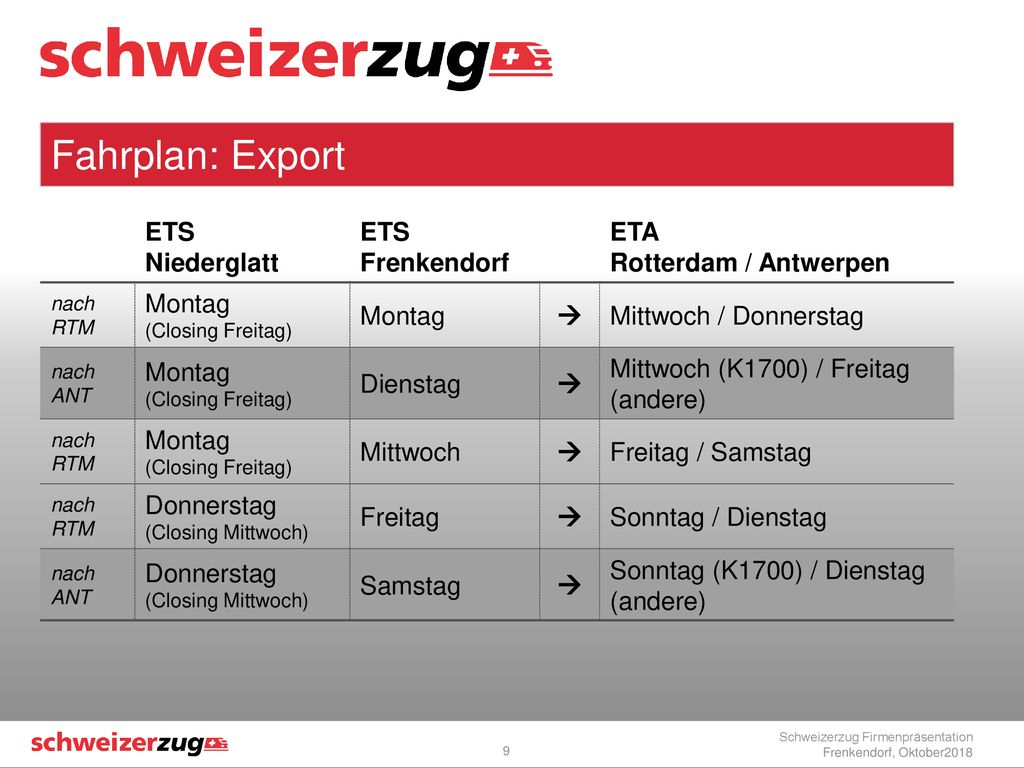 schweizerzug

Fahrplan: Export

| | ETS Niederglatt | ETS Frenkendorf | | ETA Rotterdam / Antwerpen |
|---|---|---|---|---|
| nach RTM | Montag (Closing Freitag) | Montag | → | Mittwoch / Donnerstag |
| nach ANT | Montag (Closing Freitag) | Dienstag | → | Mittwoch (K1700) / Freitag (andere) |
| nach RTM | Montag (Closing Freitag) | Mittwoch | → | Freitag / Samstag |
| nach RTM | Donnerstag (Closing Mittwoch) | Freitag | → | Sonntag / Dienstag |
| nach ANT | Donnerstag (Closing Mittwoch) | Samstag | → | Sonntag (K1700) / Dienstag (andere) |

schweizerzug

9

Schweizerzug Firmenpräsentation
Frenkendorf, Oktober2018